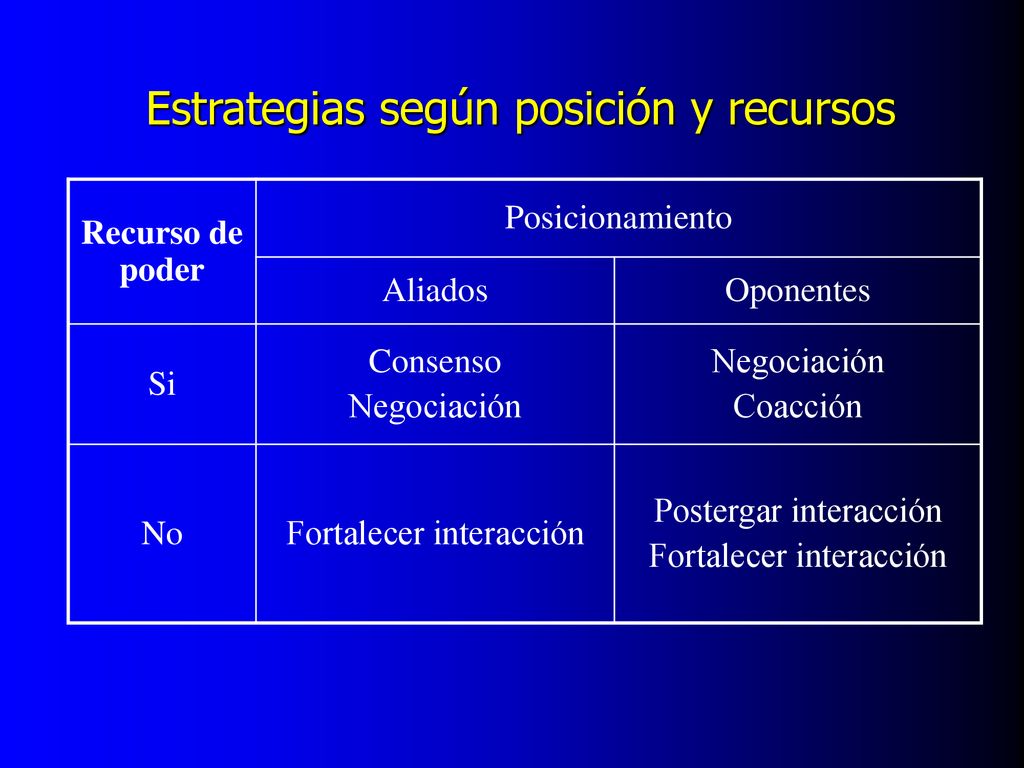 Estrategias según posición y recursos

| Recurso de poder | Posicionamiento | |
|---|---|---|
| | Aliados | Oponentes |
| Si | Consenso Negociación | Negociación Coacción |
| No | Fortalecer interacción | Postergar interacción Fortalecer interacción |